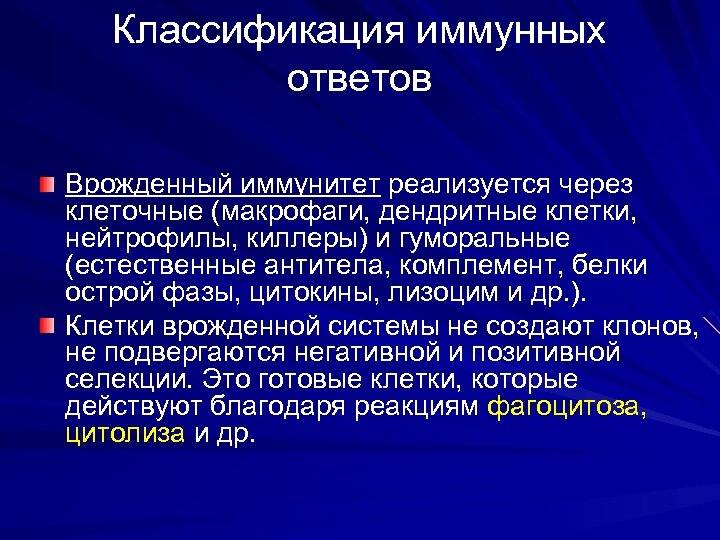 Классификация иммунных ответов

Врожденный иммунитет реализуется через клеточные (макрофаги, дендритные клетки, нейтрофилы, киллеры) и гуморальные (естественные антитела, комплемент, белки острой фазы, цитокины, лизоцим и др.).

Клетки врожденной системы не создают клонов, не подвергаются негативной и позитивной селекции. Это готовые клетки, которые действуют благодаря реакциям фагоцитоза, цитолиза и др.